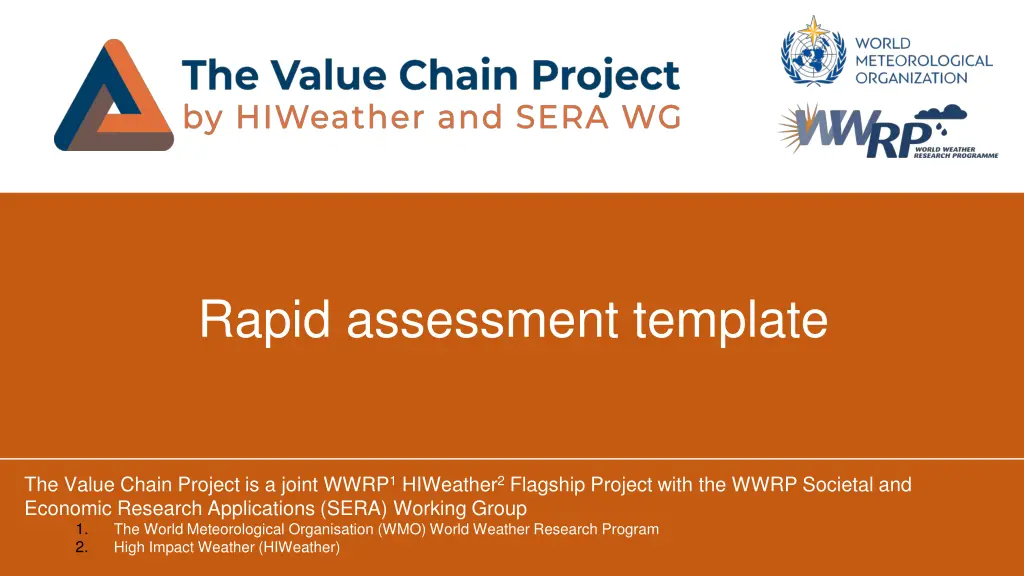 The Value Chain Project
by HIWeather and SERA WG

WORLD
METEOROLOGICAL
ORGANIZATION

WWRP
WORLD WEATHER
RESEARCH PROGRAMME

Rapid assessment template

The Value Chain Project is a joint WWRP$^1$ HIWeather$^2$ Flagship Project with the WWRP Societal and Economic Research Applications (SERA) Working Group
1. The World Meteorological Organisation (WMO) World Weather Research Program
2. High Impact Weather (HIWeather)